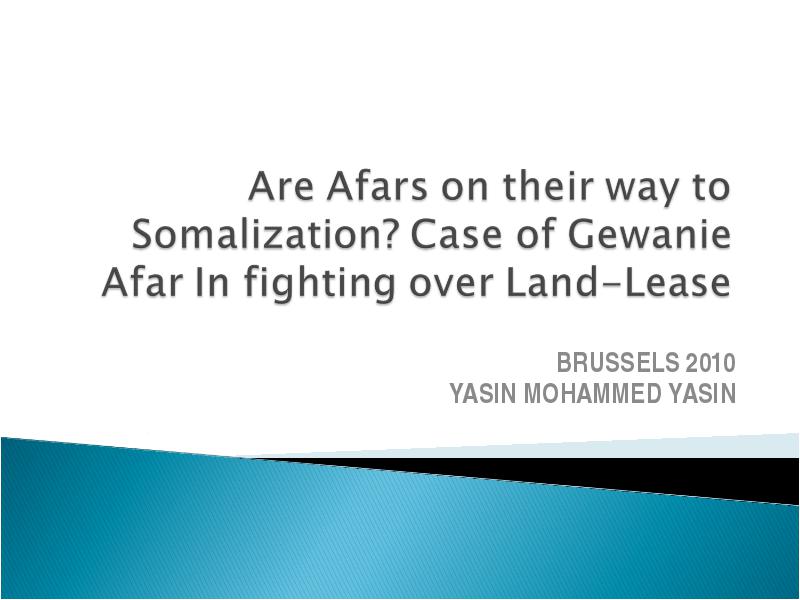 Are Afars on their way to Somalization? Case of Gewanie Afar In fighting over Land-Lease

BRUSSELS 2010
YASIN MOHAMMED YASIN